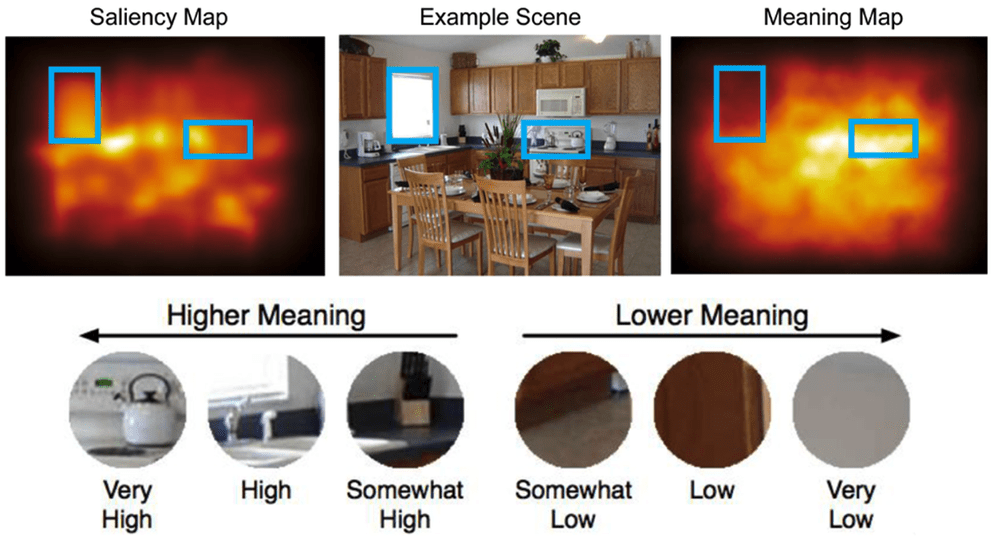 Saliency Map

Example Scene

Meaning Map

Higher Meaning

Lower Meaning

Very High

High

Somewhat High

Somewhat Low

Low

Very Low